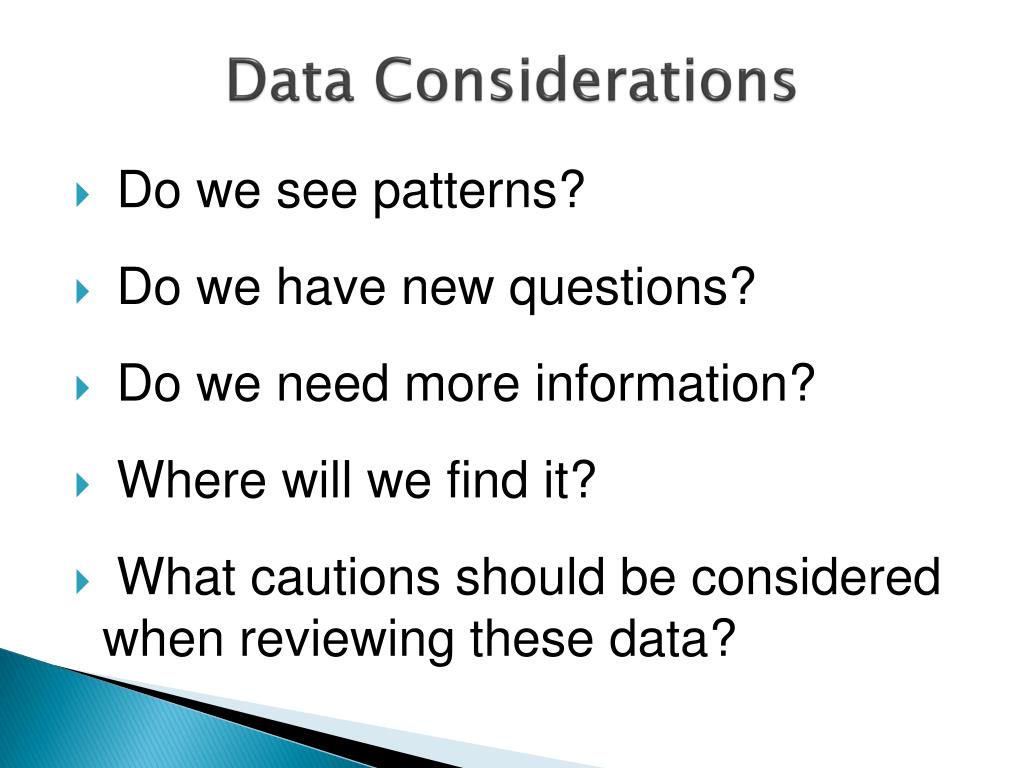 Data Considerations

Do we see patterns?

Do we have new questions?

Do we need more information?

Where will we find it?

What cautions should be considered when reviewing these data?